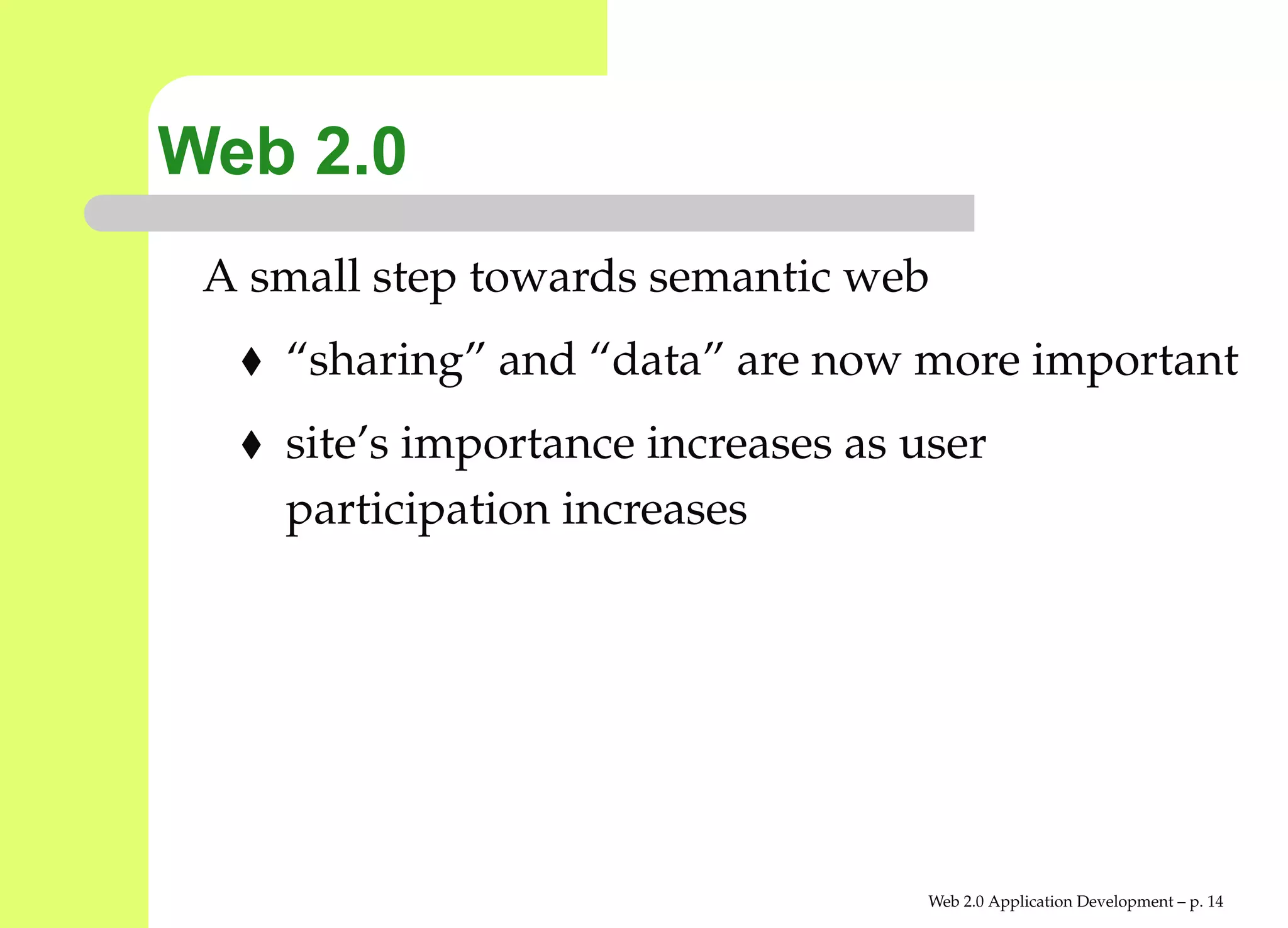 Web 2.0

A small step towards semantic web

♦ “sharing” and “data” are now more important

♦ site’s importance increases as user participation increases

Web 2.0 Application Development – p. 14